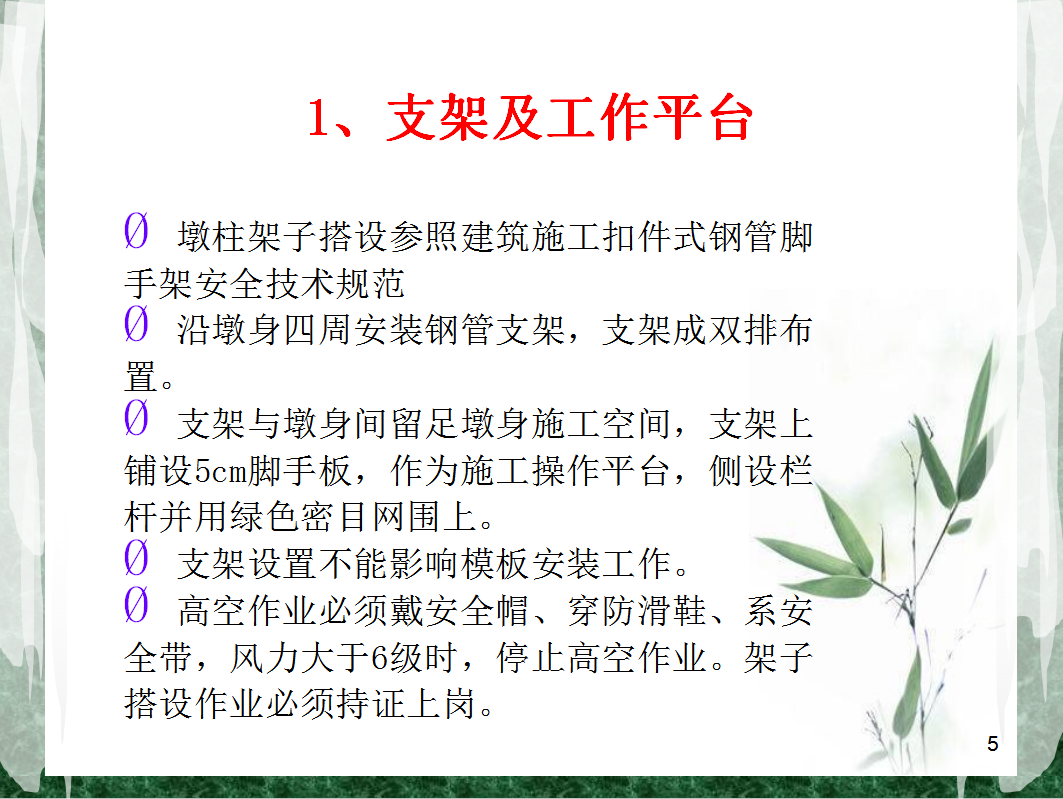 1、支架及工作平台

Ø 墩柱架子搭设参照建筑施工扣件式钢管脚手架安全技术规范

Ø 沿墩身四周安装钢管支架，支架成双排布置。

Ø 支架与墩身间留足墩身施工空间，支架上铺设5cm脚手板，作为施工操作平台，侧设栏杆并用绿色密目网围上。

Ø 支架设置不能影响模板安装工作。

Ø 高空作业必须戴安全帽、穿防滑鞋、系安全带，风力大于6级时，停止高空作业。架子搭设作业必须持证上岗。

5